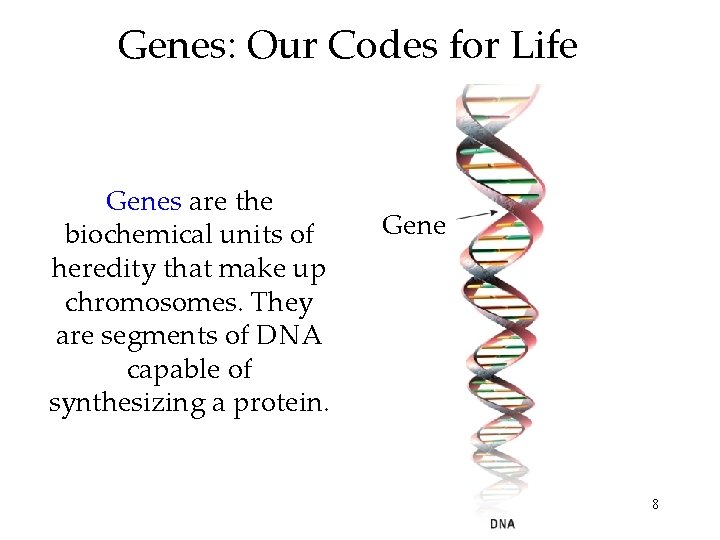 Genes: Our Codes for Life

Genes are the biochemical units of heredity that make up chromosomes. They are segments of DNA capable of synthesizing a protein.

Gene

DNA

8